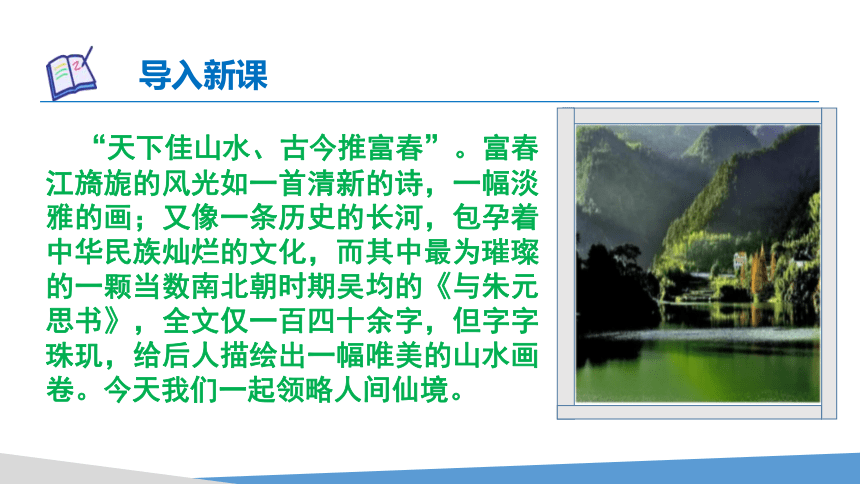 导入新课

“天下佳山水、古今推富春”。富春江旖旎的风光如一首清新的诗，一幅淡雅的画；又像一条历史的长河，包孕着中华民族灿烂的文化，而其中最为璀璨的一颗当数南北朝时期吴均的《与朱元思书》，全文仅一百四十余字，但字字珠玑，给后人描绘出一幅唯美的山水画卷。今天我们一起领略人间仙境。